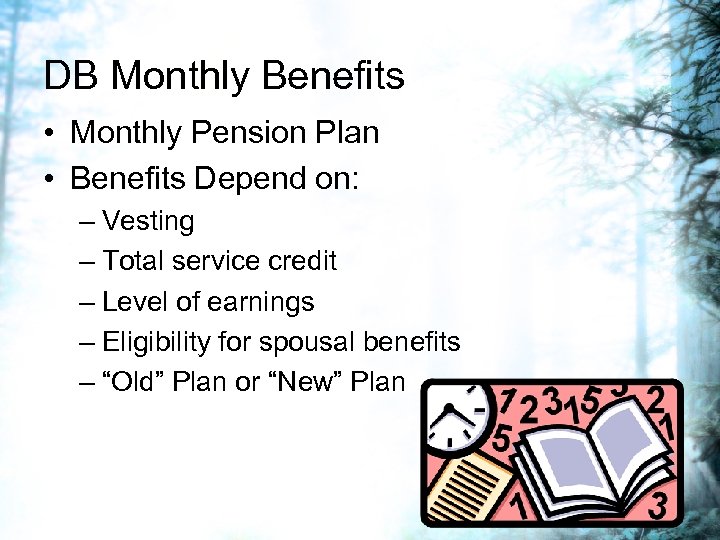 DB Monthly Benefits

• Monthly Pension Plan
• Benefits Depend on:
  – Vesting
  – Total service credit
  – Level of earnings
  – Eligibility for spousal benefits
  – “Old” Plan or “New” Plan